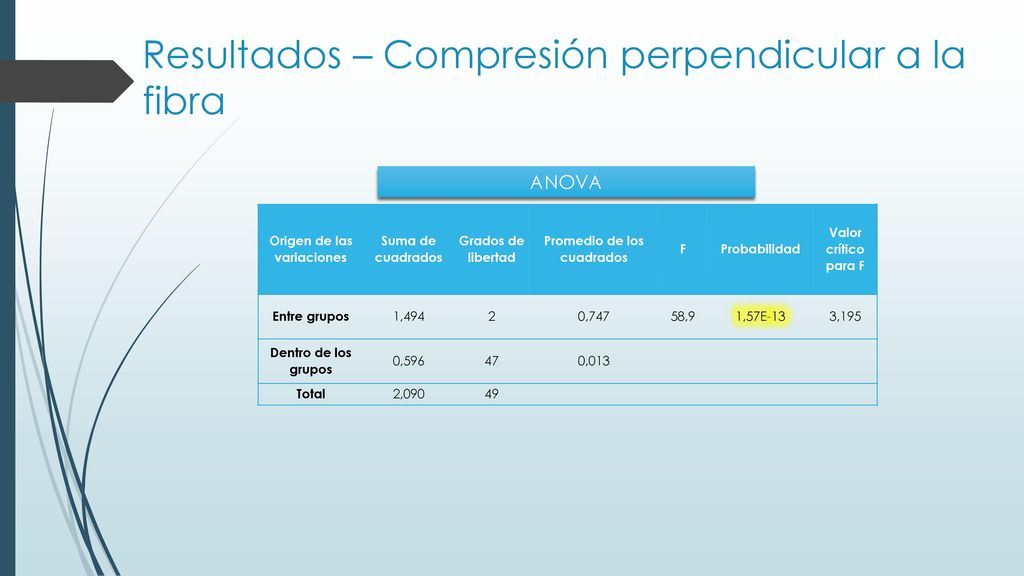 Resultados – Compresión perpendicular a la fibra

ANOVA

| Origen de las variaciones | Suma de cuadrados | Grados de libertad | Promedio de los cuadrados | F | Probabilidad | Valor crítico para F |
|---|---|---|---|---|---|---|
| Entre grupos | 1,494 | 2 | 0,747 | 58,9 | 1,57E-13 | 3,195 |
| Dentro de los grupos | 0,596 | 47 | 0,013 | | | |
| Total | 2,090 | 49 | | | | |